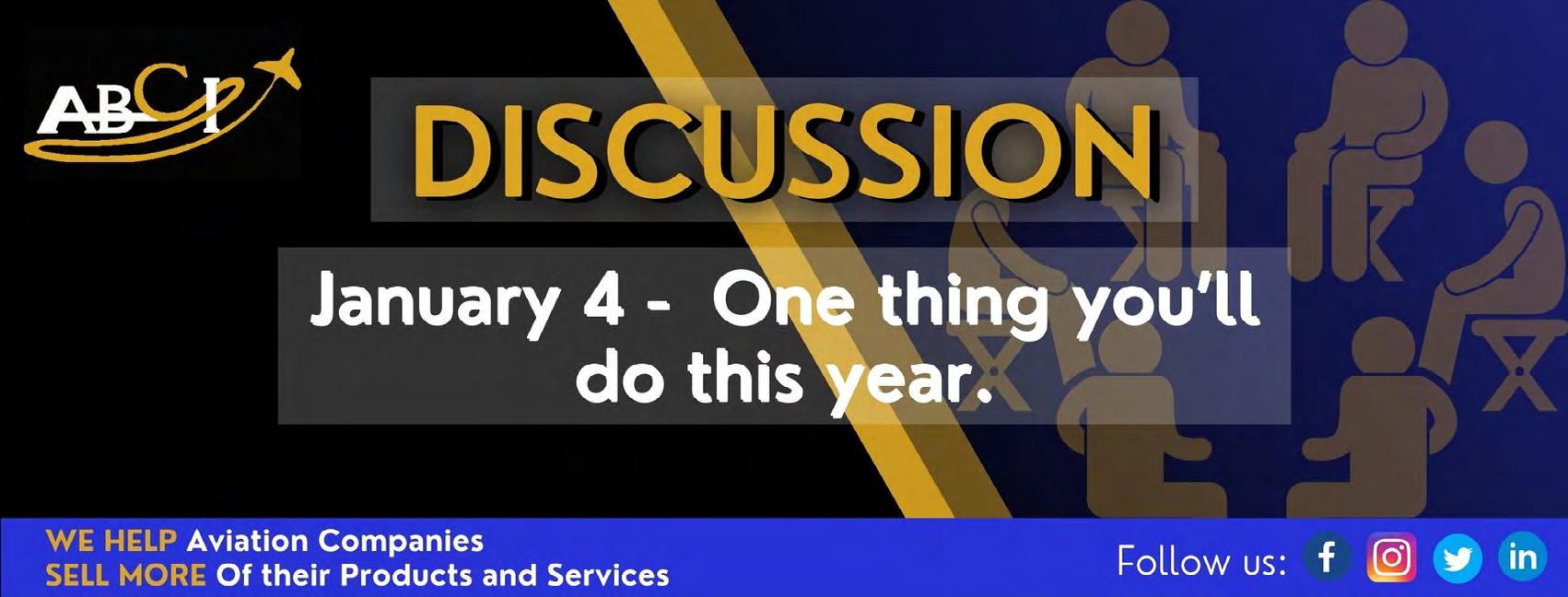 ABCI

DISCUSSION

January 4 - One thing you'll do this year.

WE HELP Aviation Companies
SELL MORE Of their Products and Services

Follow us: f in